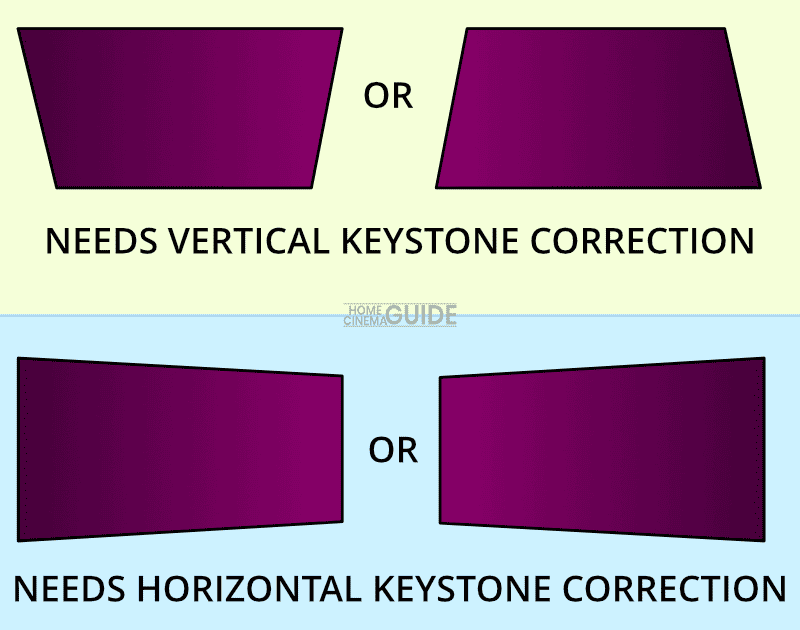 OR

NEEDS VERTICAL KEYSTONE CORRECTION

HOME CINEMA GUIDE

OR

NEEDS HORIZONTAL KEYSTONE CORRECTION